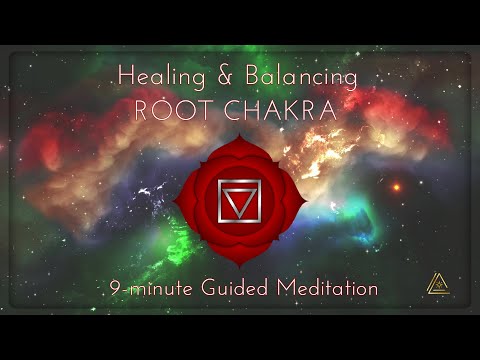 Healing & Balancing
ROOT CHAKRA

9-minute Guided Meditation